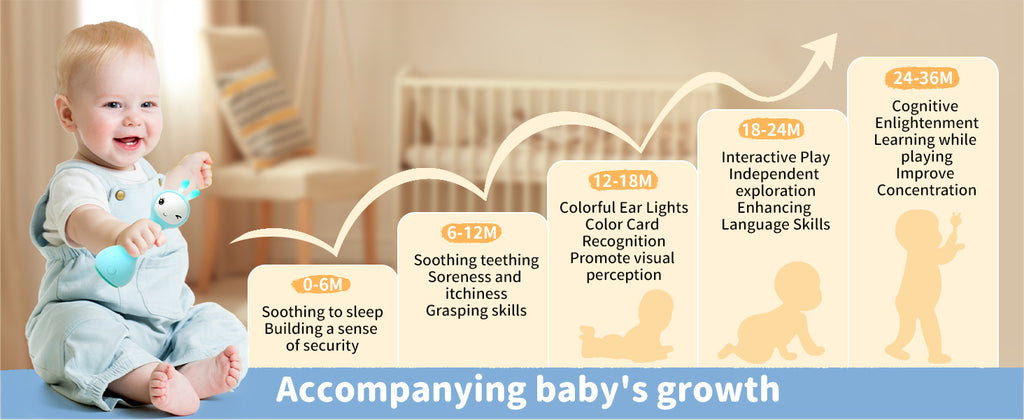 0-6M
Soothing to sleep
Building a sense of security

6-12M
Soothing teething
Soreness and itchiness
Grasping skills

12-18M
Colorful Ear Lights
Color Card Recognition
Promote visual perception

18-24M
Interactive Play
Independent exploration
Enhancing Language Skills

24-36M
Cognitive Enlightenment
Learning while playing
Improve Concentration

Accompanying baby's growth